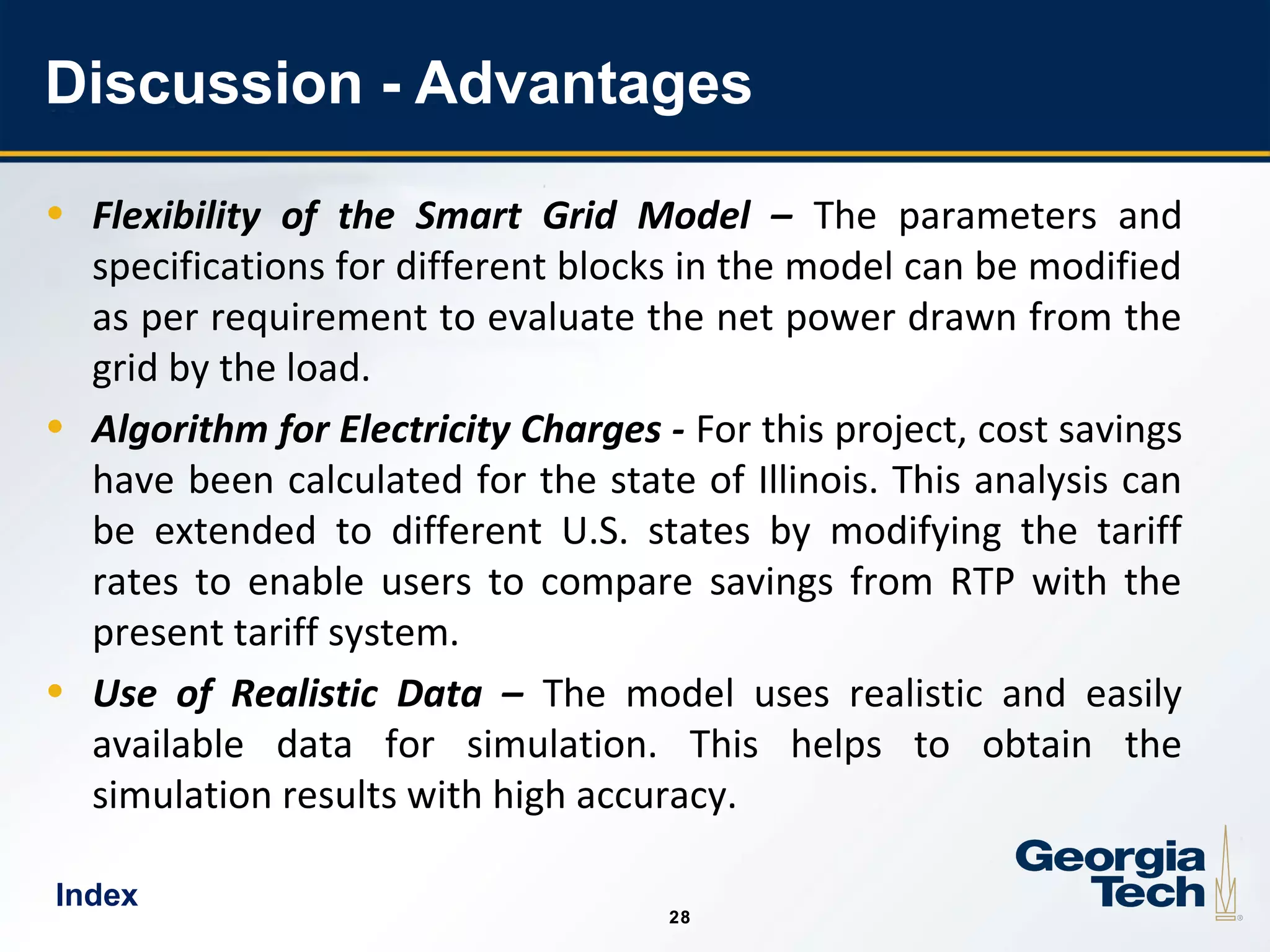 Discussion - Advantages

• Flexibility of the Smart Grid Model – The parameters and specifications for different blocks in the model can be modified as per requirement to evaluate the net power drawn from the grid by the load.

• Algorithm for Electricity Charges - For this project, cost savings have been calculated for the state of Illinois. This analysis can be extended to different U.S. states by modifying the tariff rates to enable users to compare savings from RTP with the present tariff system.

• Use of Realistic Data – The model uses realistic and easily available data for simulation. This helps to obtain the simulation results with high accuracy.

Index

28

Georgia Tech